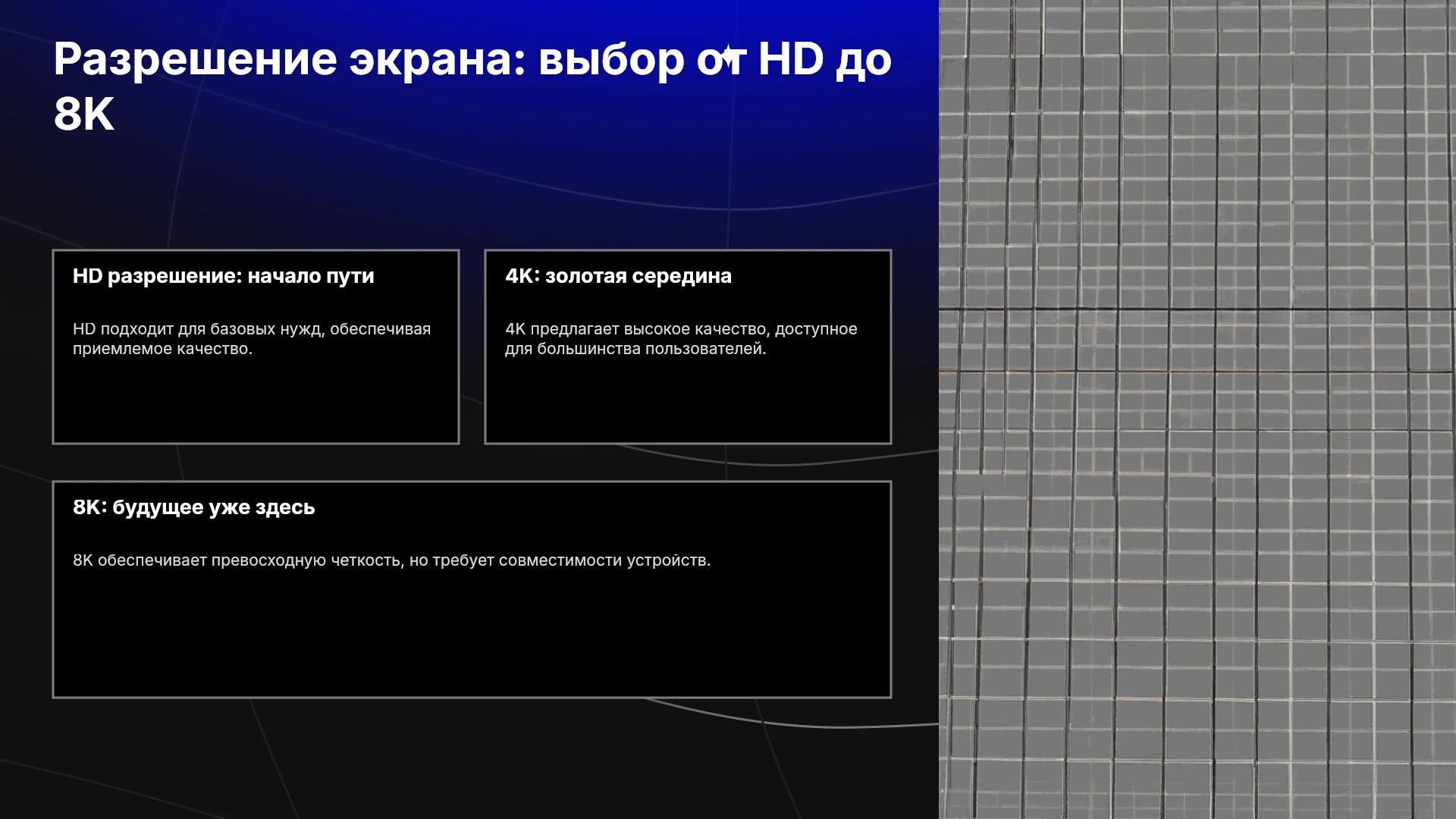 Разрешение экрана: выбор от HD до 8K

HD разрешение: начало пути

HD подходит для базовых нужд, обеспечивая приемлемое качество.

4K: золотая середина

4K предлагает высокое качество, доступное для большинства пользователей.

8K: будущее уже здесь

8K обеспечивает превосходную четкость, но требует совместимости устройств.